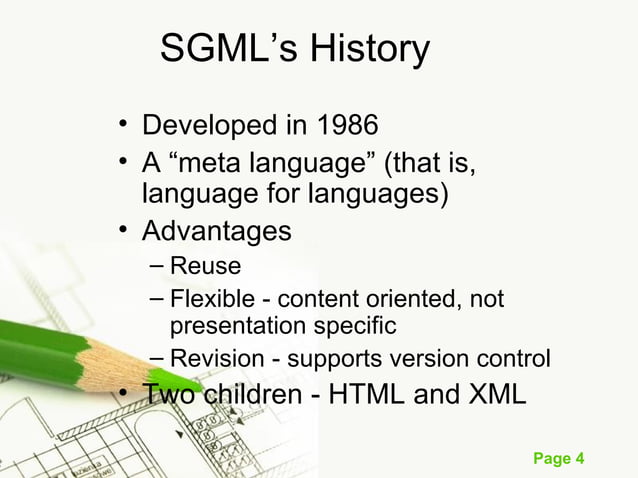 SGML's History

• Developed in 1986
• A "meta language" (that is, language for languages)
• Advantages
– Reuse
– Flexible - content oriented, not presentation specific
– Revision - supports version control
• Two children - HTML and XML

Page 4